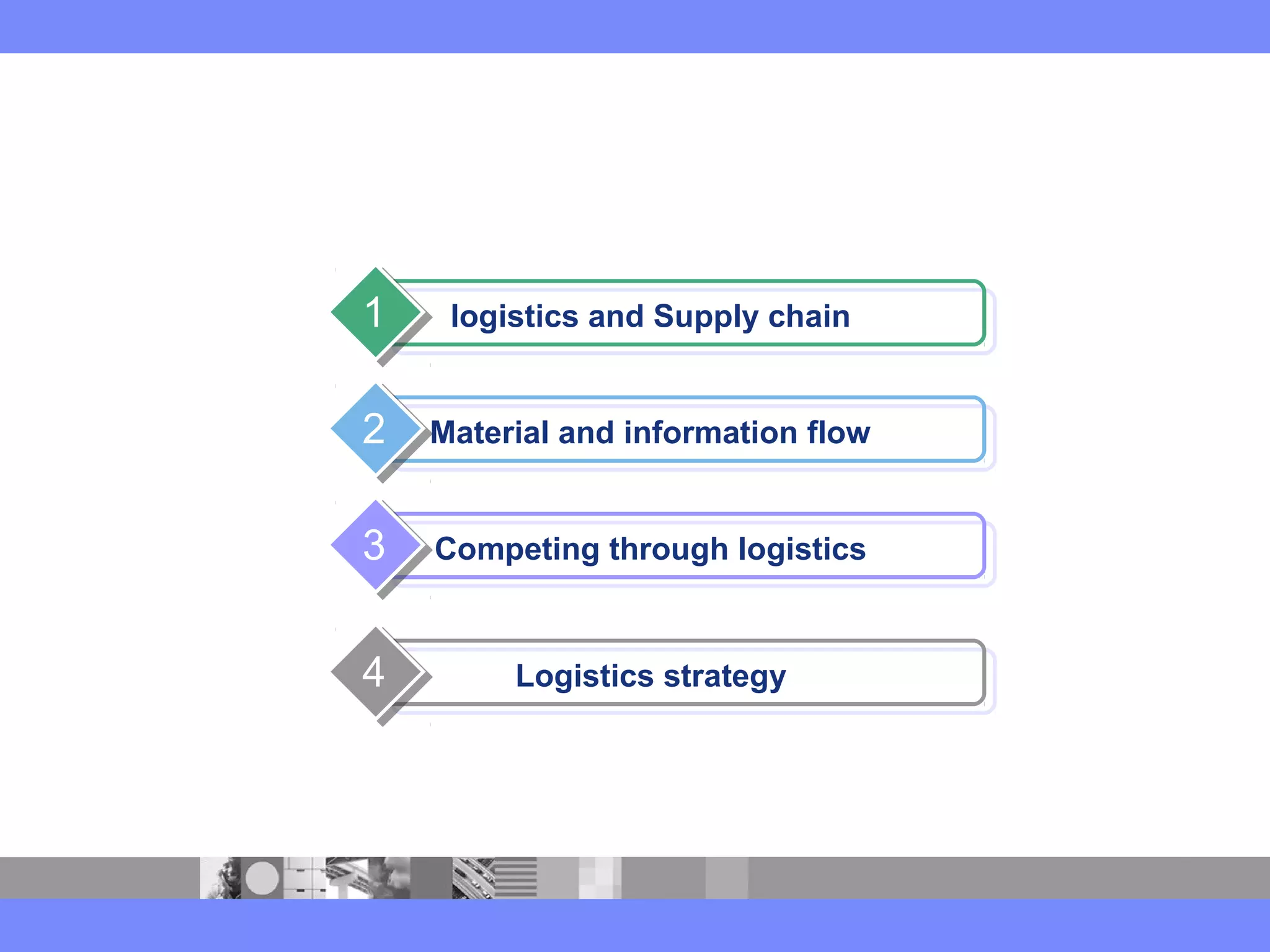 1 logistics and Supply chain

2 Material and information flow

3 Competing through logistics

4 Logistics strategy